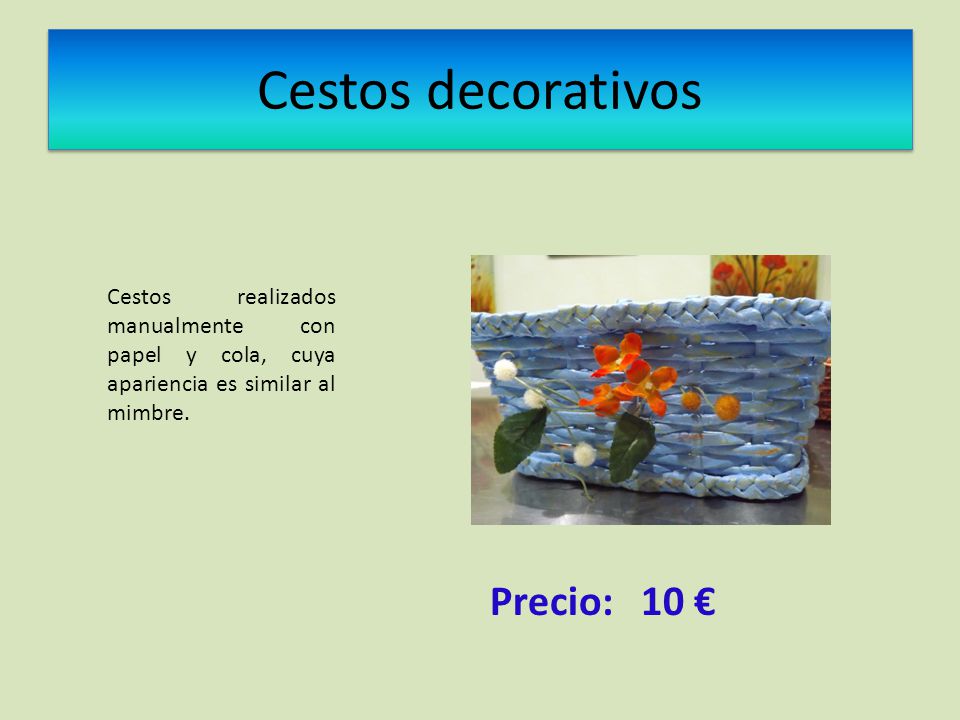 Cestos decorativos

Cestos realizados manualmente con papel y cola, cuya apariencia es similar al mimbre.

Precio: 10 €